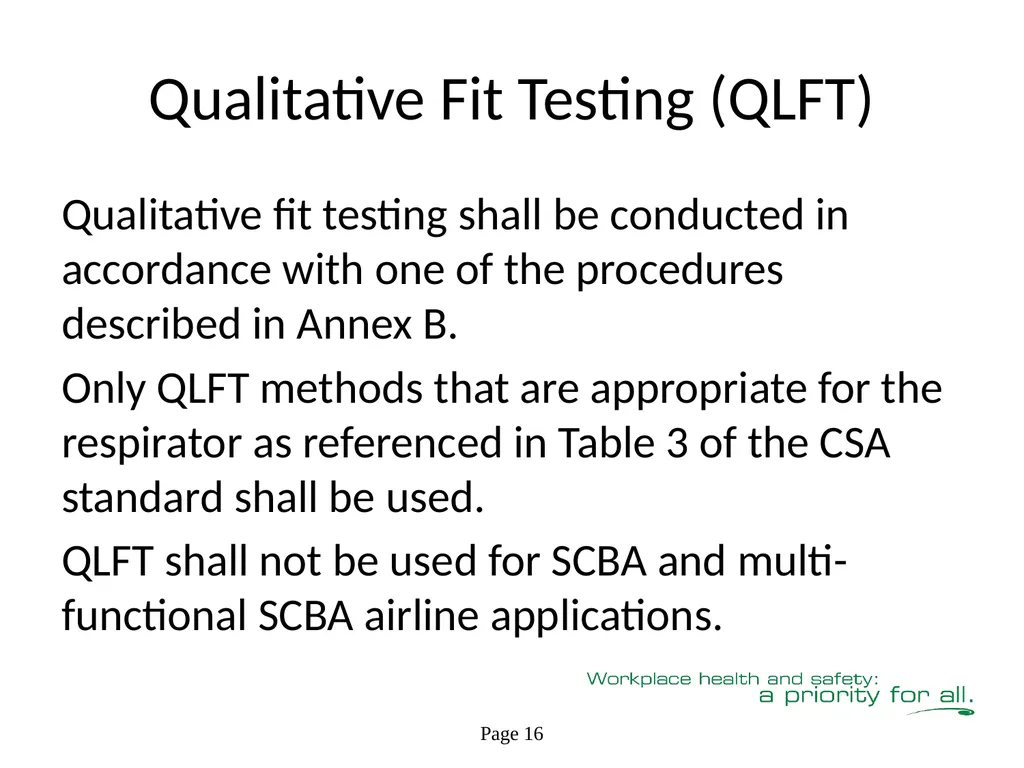 Qualitative Fit Testing (QLFT)

Qualitative fit testing shall be conducted in accordance with one of the procedures described in Annex B.

Only QLFT methods that are appropriate for the respirator as referenced in Table 3 of the CSA standard shall be used.

QLFT shall not be used for SCBA and multi-functional SCBA airline applications.

Workplace health and safety: a priority for all.

Page 16